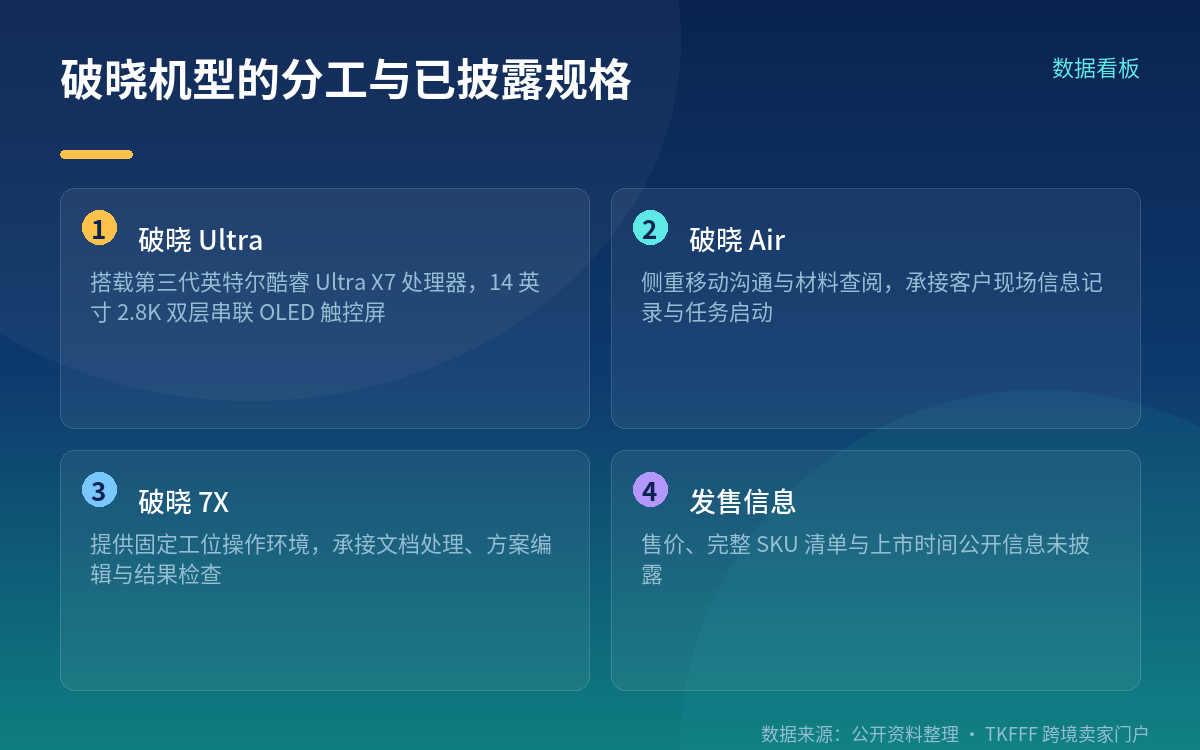 破晓机型的分工与已披露规格

数据看板

1 破晓 Ultra

搭载第三代英特尔酷睿 Ultra X7 处理器，14 英寸 2.8K 双层串联 OLED 触控屏

2 破晓 Air

侧重移动沟通与材料查阅，承接客户现场信息记录与任务启动

3 破晓 7X

提供固定工位操作环境，承接文档处理、方案编辑与结果检查

4 发售信息

售价、完整 SKU 清单与上市时间公开信息未披露

数据来源：公开资料整理 · TKFFF 跨境卖家门户